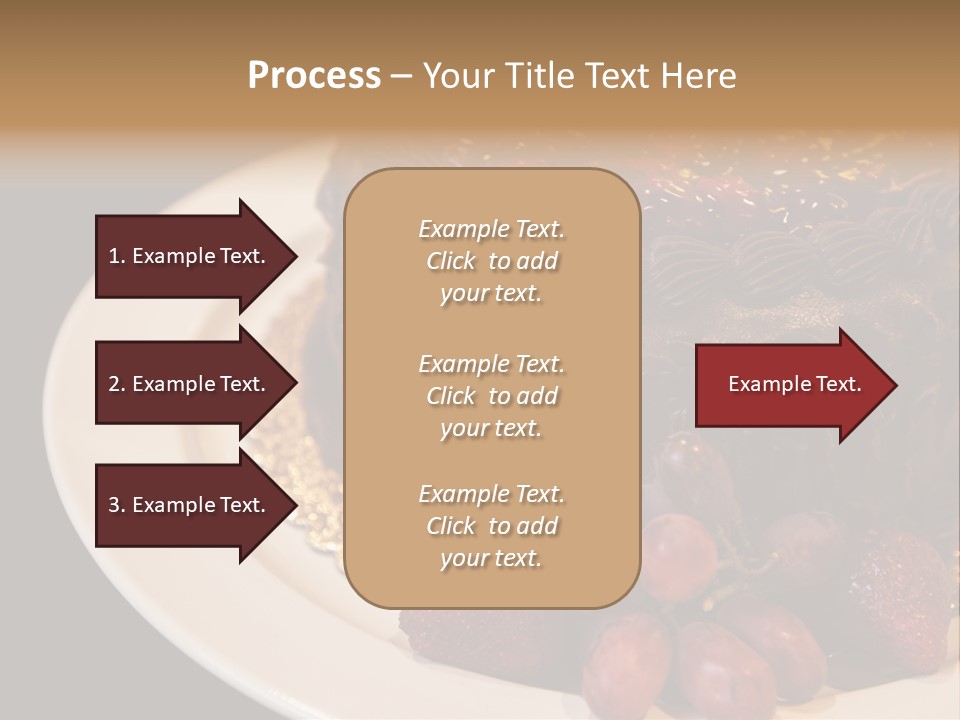 Process – Your Title Text Here

1. Example Text.

2. Example Text.

3. Example Text.

Example Text. Click to add your text.

Example Text. Click to add your text.

Example Text. Click to add your text.

Example Text.